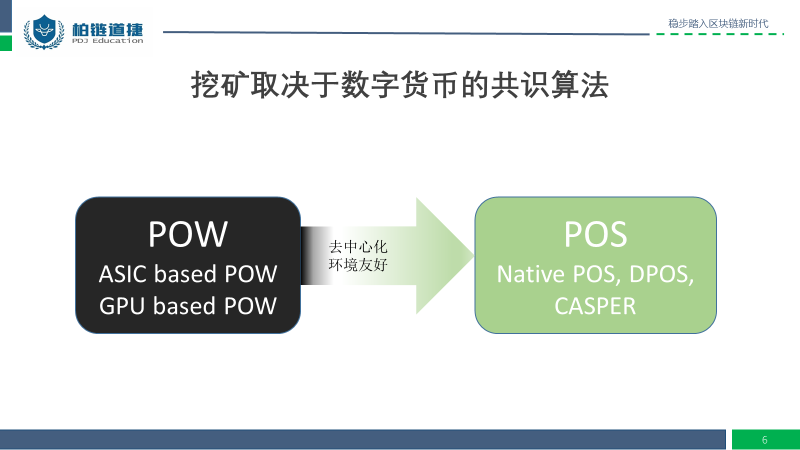 柏链道捷
PDJ Education

稳步踏入区块链新时代

挖矿取决于数字货币的共识算法

POW
ASIC based POW
GPU based POW

去中心化
环境友好

POS
Native POS, DPOS, CASPER

6